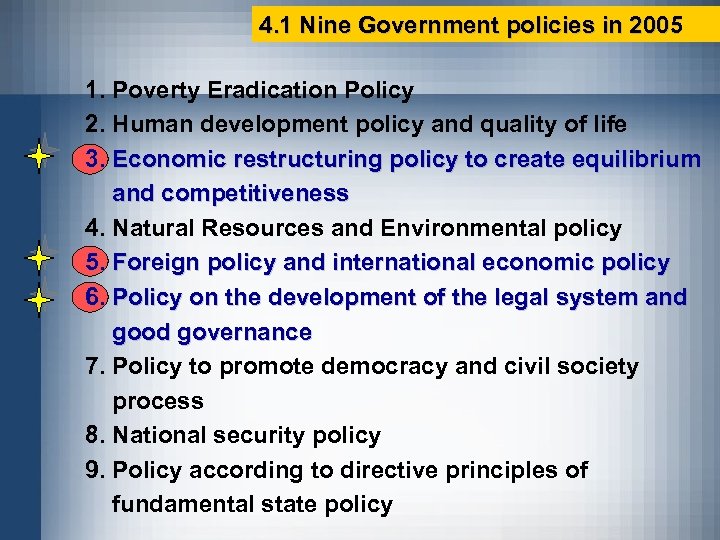 4.1 Nine Government policies in 2005

1. Poverty Eradication Policy
2. Human development policy and quality of life
3. Economic restructuring policy to create equilibrium and competitiveness
4. Natural Resources and Environmental policy
5. Foreign policy and international economic policy
6. Policy on the development of the legal system and good governance
7. Policy to promote democracy and civil society process
8. National security policy
9. Policy according to directive principles of fundamental state policy